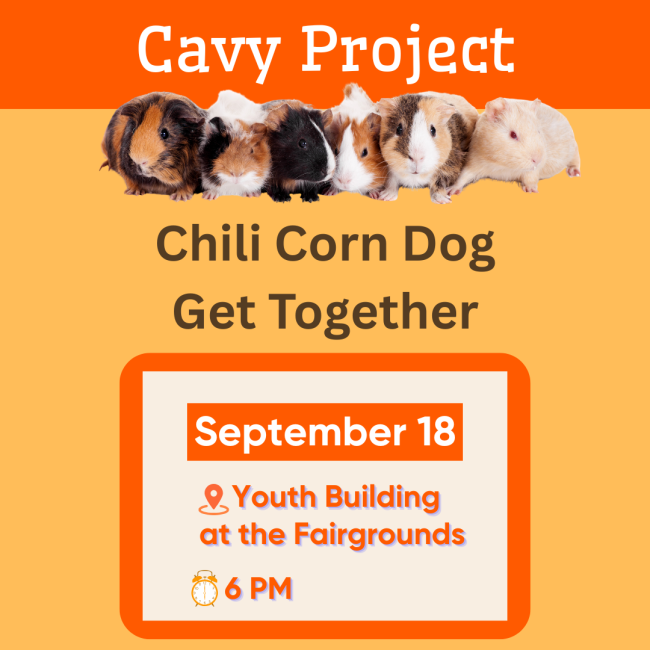 Cavy Project

Chili Corn Dog Get Together

September 18

Youth Building at the Fairgrounds

6 PM